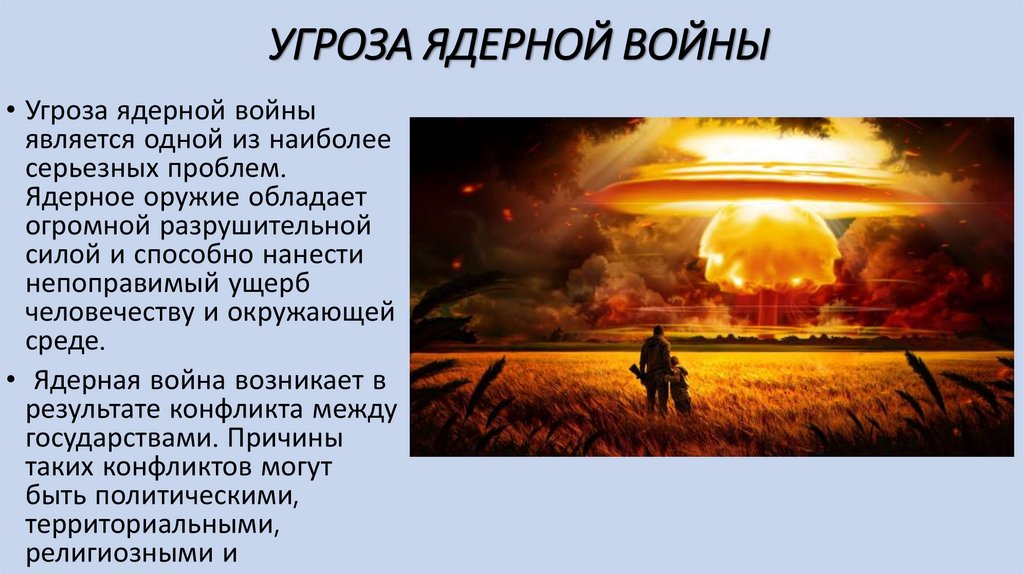 УГРОЗА ЯДЕРНОЙ ВОЙНЫ

• Угроза ядерной войны является одной из наиболее серьезных проблем. Ядерное оружие обладает огромной разрушительной силой и способно нанести непоправимый ущерб человечеству и окружающей среде.

• Ядерная война возникает в результате конфликта между государствами. Причины таких конфликтов могут быть политическими, территориальными, религиозными и